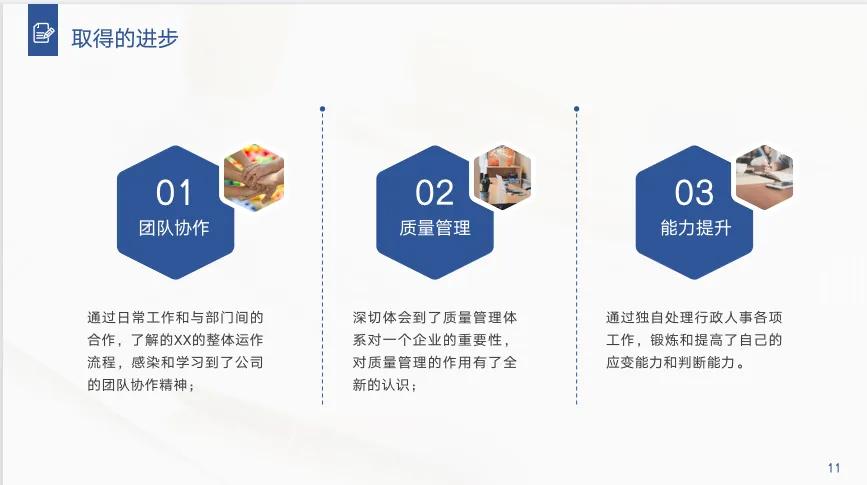 取得的进步

01
团队协作

通过日常工作和与部门间的合作，了解的XX的整体运作流程，感染和学习到了公司的团队协作精神；

02
质量管理

深切体会到了质量管理体系对一个企业的重要性，对质量管理的作用有了全新的认识；

03
能力提升

通过独自处理行政人事各项工作，锻炼和提高了自己的应变能力和判断能力。

11